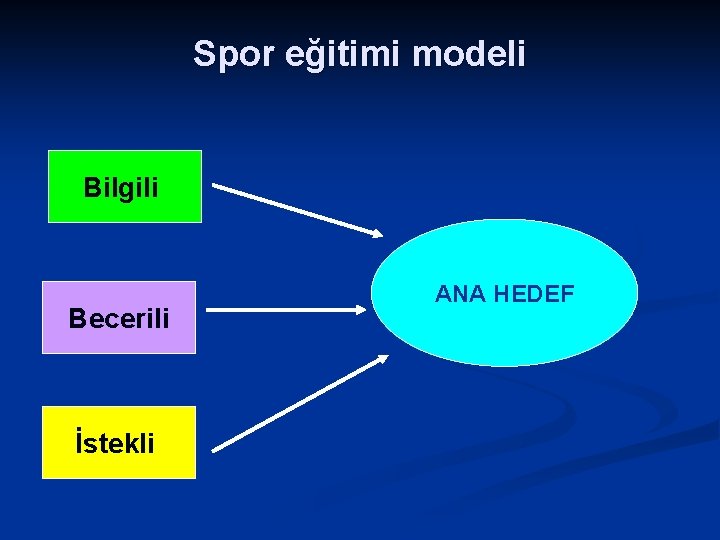 Spor eğitimi modeli

Bilgili

Becerili

İstekli

ANA HEDEF